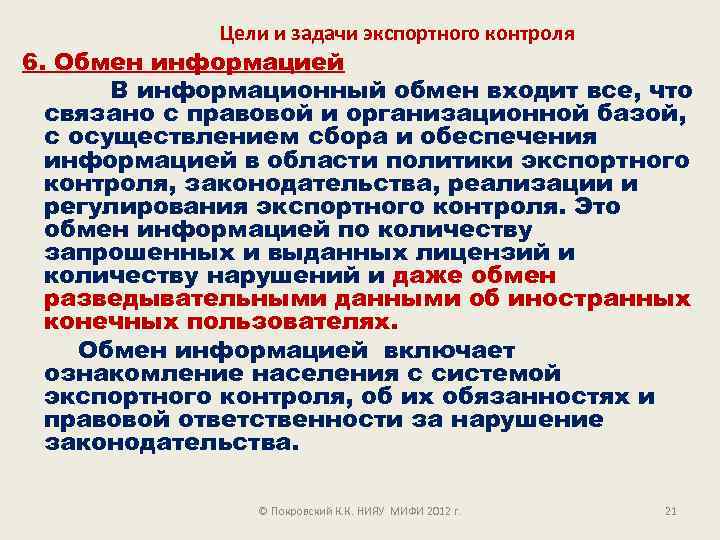 Цели и задачи экспортного контроля

6. Обмен информацией

В информационный обмен входит все, что связано с правовой и организационной базой, с осуществлением сбора и обеспечения информацией в области политики экспортного контроля, законодательства, реализации и регулирования экспортного контроля. Это обмен информацией по количеству запрошенных и выданных лицензий и количеству нарушений и даже обмен разведывательными данными об иностранных конечных пользователях.

Обмен информацией включает ознакомление населения с системой экспортного контроля, об их обязанностях и правовой ответственности за нарушение законодательства.

© Покровский К.К. НИЯУ МИФИ 2012 г.

21